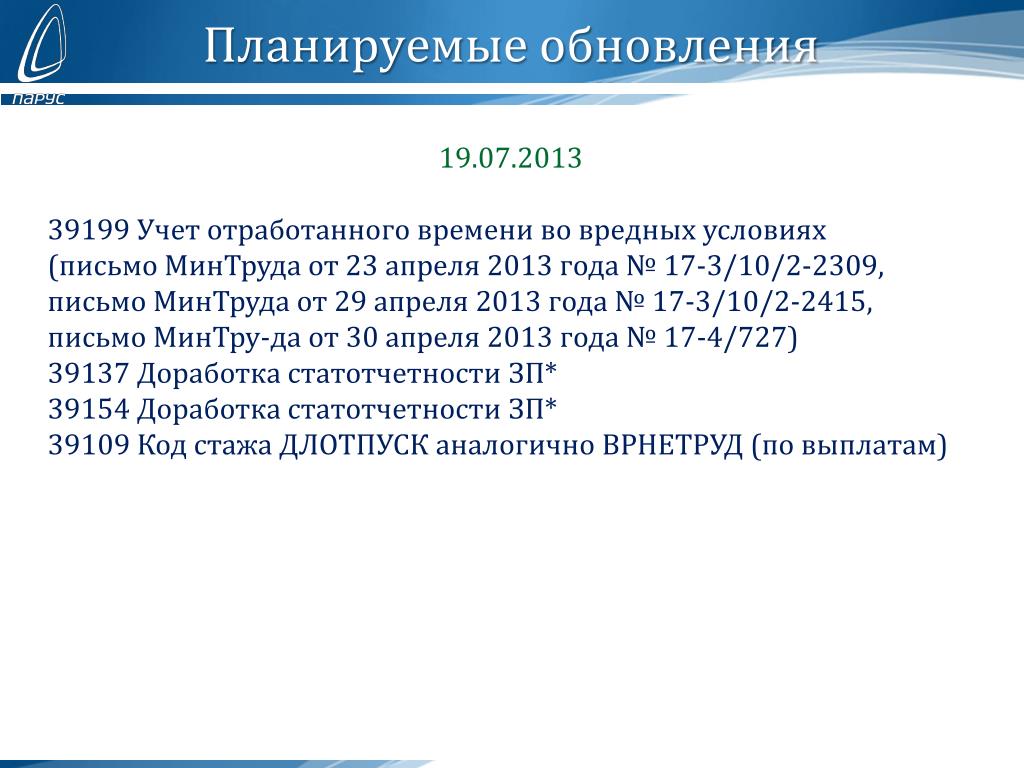 ПАРУС

Планируемые обновления

19.07.2013

39199 Учет отработанного времени во вредных условиях (письмо МинТруда от 23 апреля 2013 года № 17-3/10/2-2309, письмо МинТруда от 29 апреля 2013 года № 17-3/10/2-2415, письмо МинТру-да от 30 апреля 2013 года № 17-4/727)
39137 Доработка статотчетности ЗП*
39154 Доработка статотчетности ЗП*
39109 Код стажа ДЛОТПУСК аналогично ВРНЕТРУД (по выплатам)